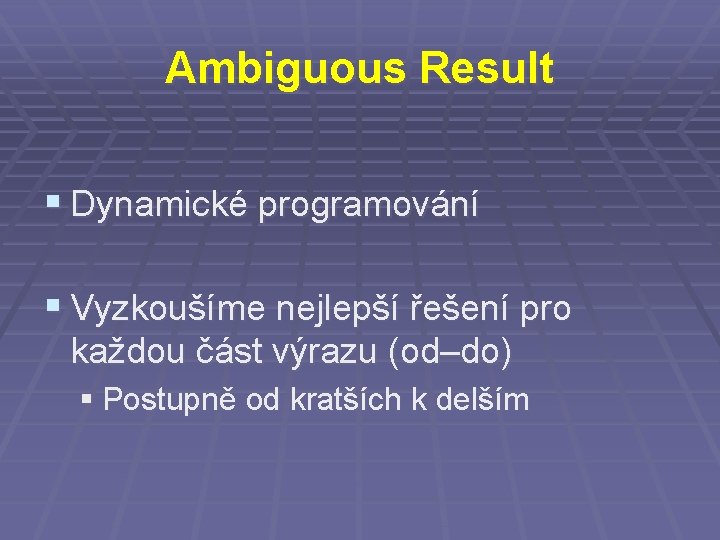 Ambiguous Result

▪ Dynamické programování

▪ Vyzkoušíme nejlepší řešení pro každou část výrazu (od–do)

▪ Postupně od kratších k delším